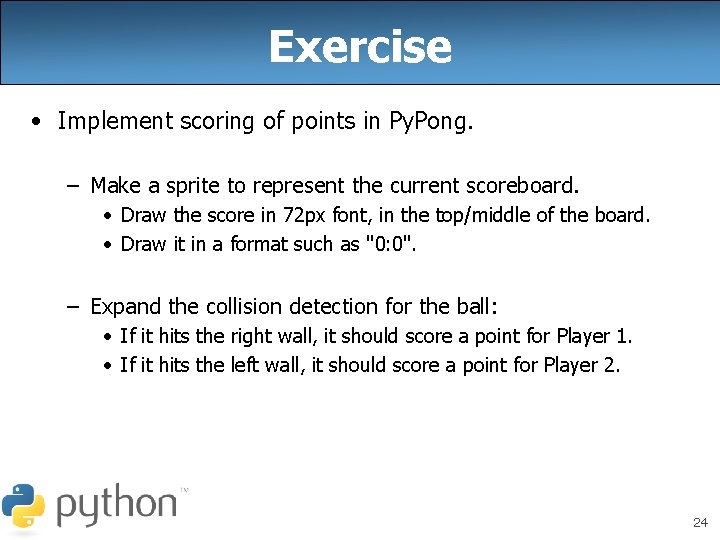 Exercise

• Implement scoring of points in PyPong.

– Make a sprite to represent the current scoreboard.
• Draw the score in 72px font, in the top/middle of the board.
• Draw it in a format such as "0:0".

– Expand the collision detection for the ball:
• If it hits the right wall, it should score a point for Player 1.
• If it hits the left wall, it should score a point for Player 2.

python™

24